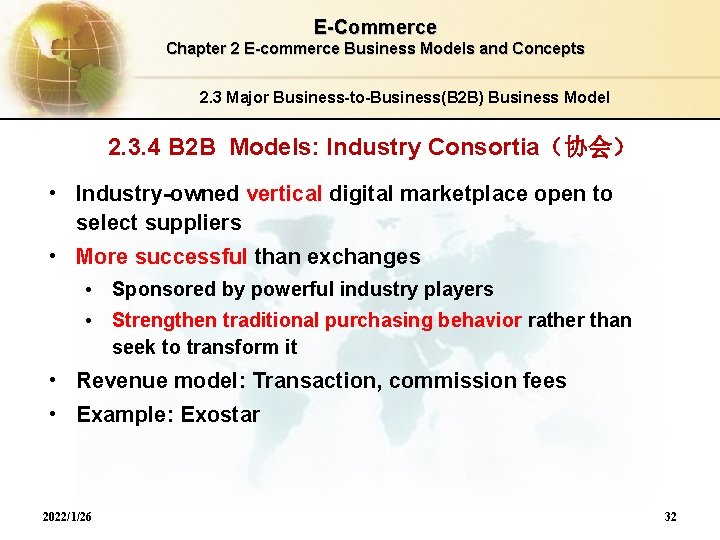 E-Commerce
Chapter 2 E-commerce Business Models and Concepts

2.3 Major Business-to-Business(B2B) Business Model

2.3.4 B2B Models: Industry Consortia（协会）

• Industry-owned vertical digital marketplace open to select suppliers
• More successful than exchanges
  • Sponsored by powerful industry players
  • Strengthen traditional purchasing behavior rather than seek to transform it
• Revenue model: Transaction, commission fees
• Example: Exostar

2022/1/26

32